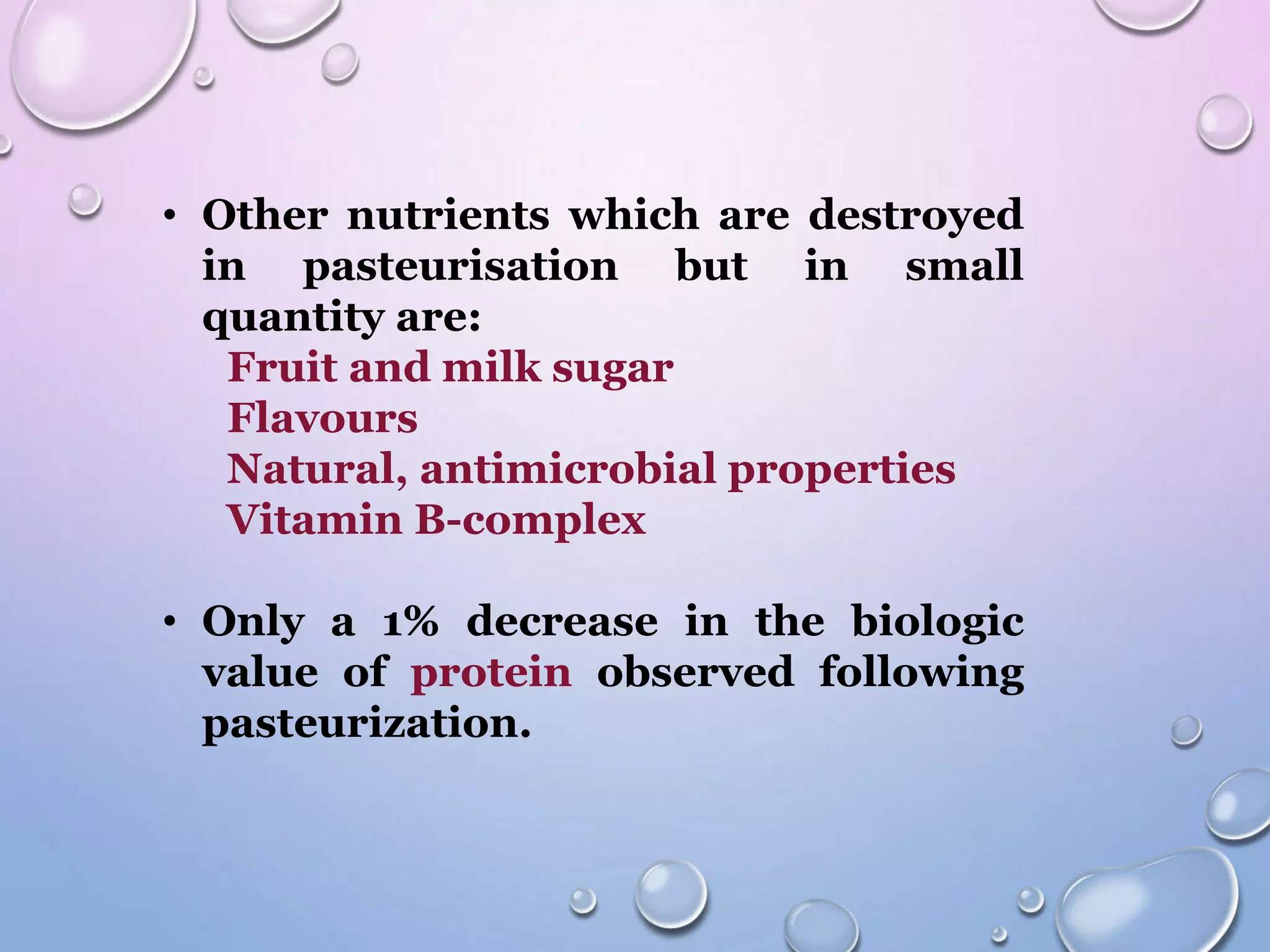 • Other nutrients which are destroyed in pasteurisation but in small quantity are:
Fruit and milk sugar
Flavours
Natural, antimicrobial properties
Vitamin B-complex

• Only a 1% decrease in the biologic value of protein observed following pasteurization.